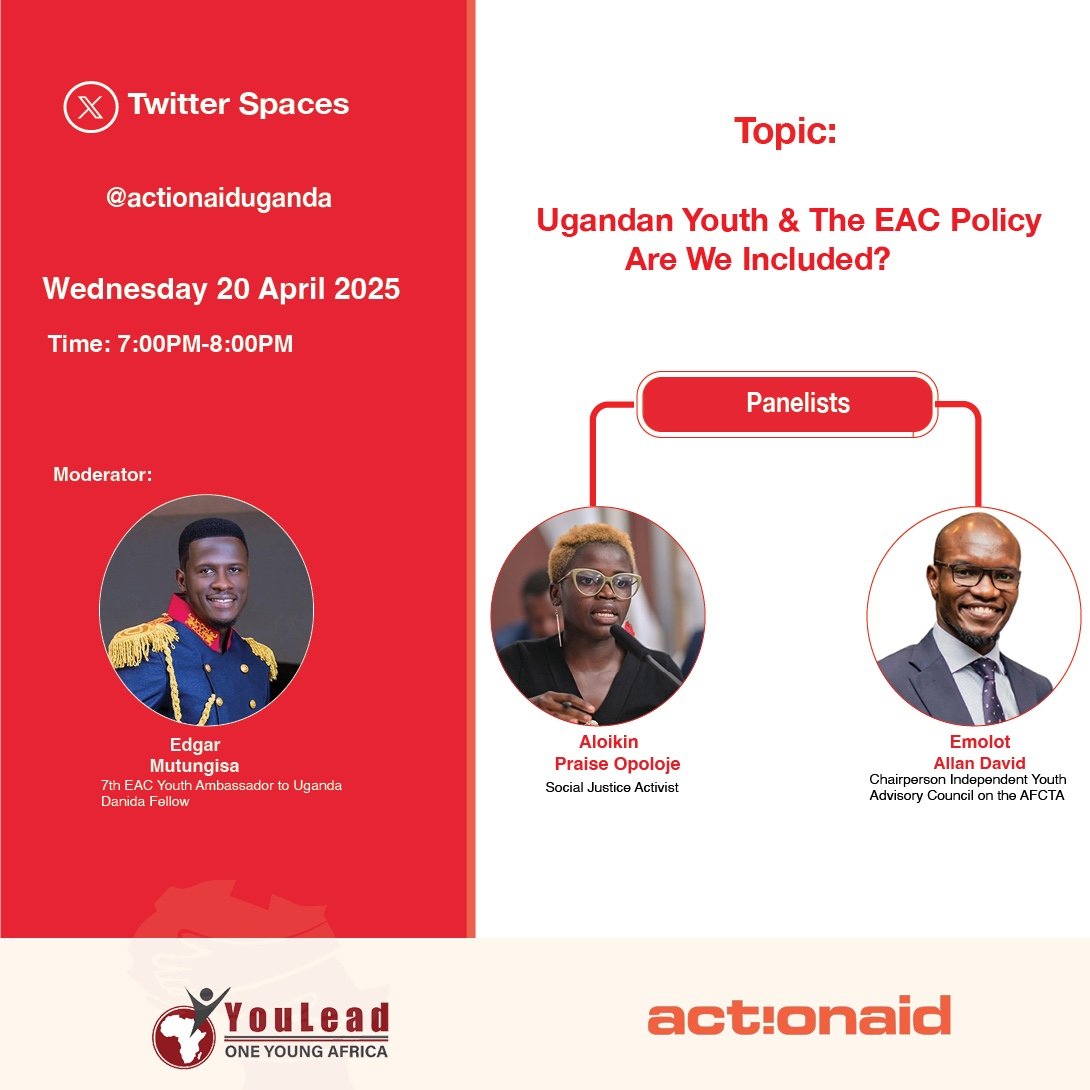 Twitter Spaces

@actionaiduganda

Wednesday 20 April 2025

Time: 7:00PM-8:00PM

Moderator:

Edgar Mutungisa
7th EAC Youth Ambassador to Uganda
Danida Fellow

Topic:

Ugandan Youth & The EAC Policy
Are We Included?

Panelists

Aloikin Praise Opoloje
Social Justice Activist

Emolot Allan David
Chairperson Independent Youth Advisory Council on the AFCTA

YouLead
ONE YOUNG AFRICA

act!onaid